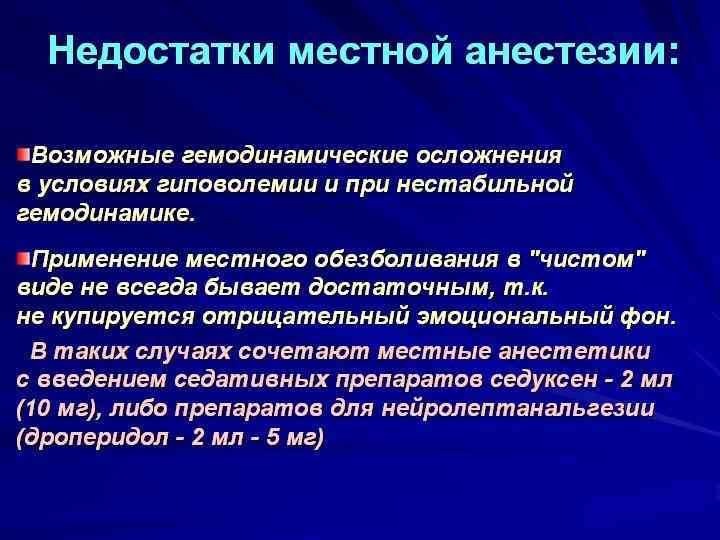 Недостатки местной анестезии:

Возможные гемодинамические осложнения в условиях гиповолемии и при нестабильной гемодинамике.

Применение местного обезболивания в "чистом" виде не всегда бывает достаточным, т.к. не купируется отрицательный эмоциональный фон.

В таких случаях сочетают местные анестетики с введением седативных препаратов седуксен - 2 мл (10 мг), либо препаратов для нейролептанальгезии (дроперидол - 2 мл - 5 мг)